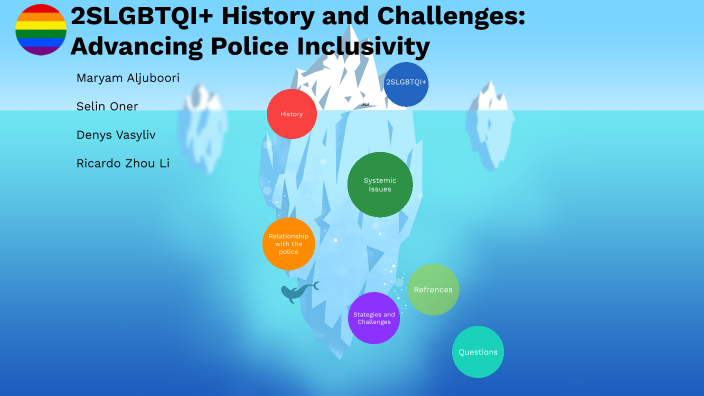 2SLGBTQI+ History and Challenges: Advancing Police Inclusivity

Maryam Aljuboori

Selin Oner

Denys Vasyliv

Ricardo Zhou Li

2SLGBTQI+

History

Systemic Issues

Relationship with the police

Refrences

Stategies and Challenges

Questions